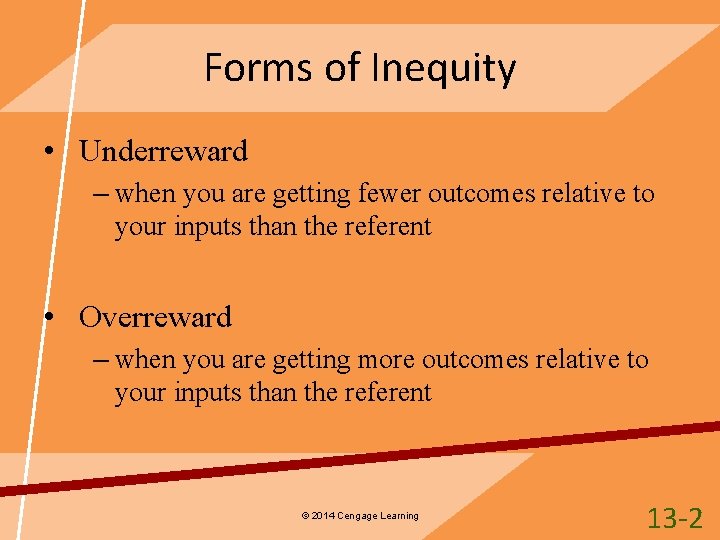 Forms of Inequity

• Underreward
  – when you are getting fewer outcomes relative to your inputs than the referent

• Overreward
  – when you are getting more outcomes relative to your inputs than the referent

© 2014 Cengage Learning

13-2